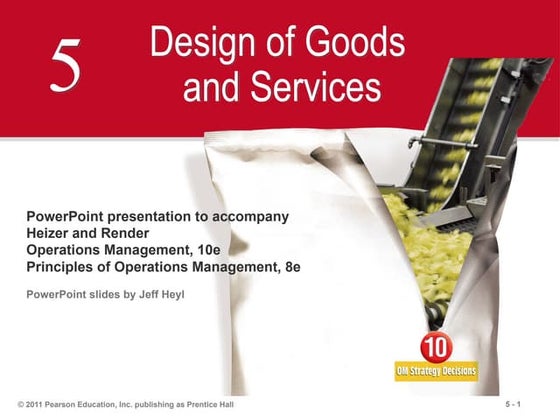 5

Design of Goods and Services

PowerPoint presentation to accompany
Heizer and Render
Operations Management, 10e
Principles of Operations Management, 8e

PowerPoint slides by Jeff Heyl

10
OM Strategy Decisions

© 2011 Pearson Education, Inc. publishing as Prentice Hall

5 - 1